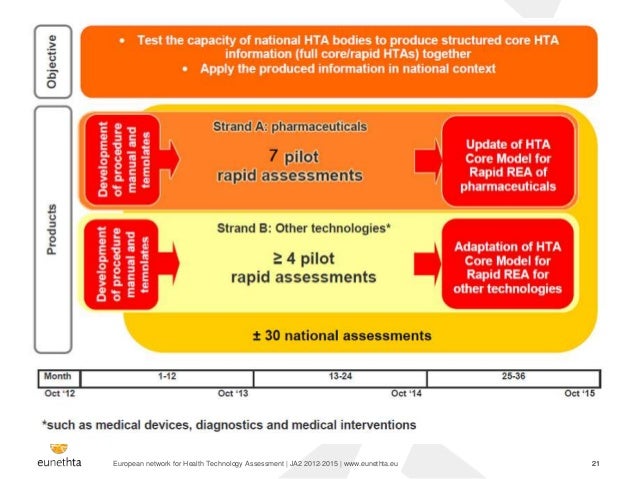 Objective

• Test the capacity of national HTA bodies to produce structured core HTA information (full core/rapid HTAs) together
• Apply the produced information in national context

Products

Development of procedure manual and temolates

Strand A: pharmaceuticals

7 pilot rapid assessments

Update of HTA Core Model for Rapid REA of pharmaceuticals

Development of procedure manual and temolates

Strand B: Other technologies*

≥ 4 pilot rapid assessments

Adaptation of HTA Core Model for Rapid REA for other technologies

± 30 national assessments

| Month | 1-12 | 13-24 | 25-36 |
|---|---|---|---|

Oct '12 Oct '13 Oct '14 Oct '15

*such as medical devices, diagnostics and medical interventions

eunethta

European network for Health Technology Assessment | JA2 2012-2015 | www.eunethta.eu

21